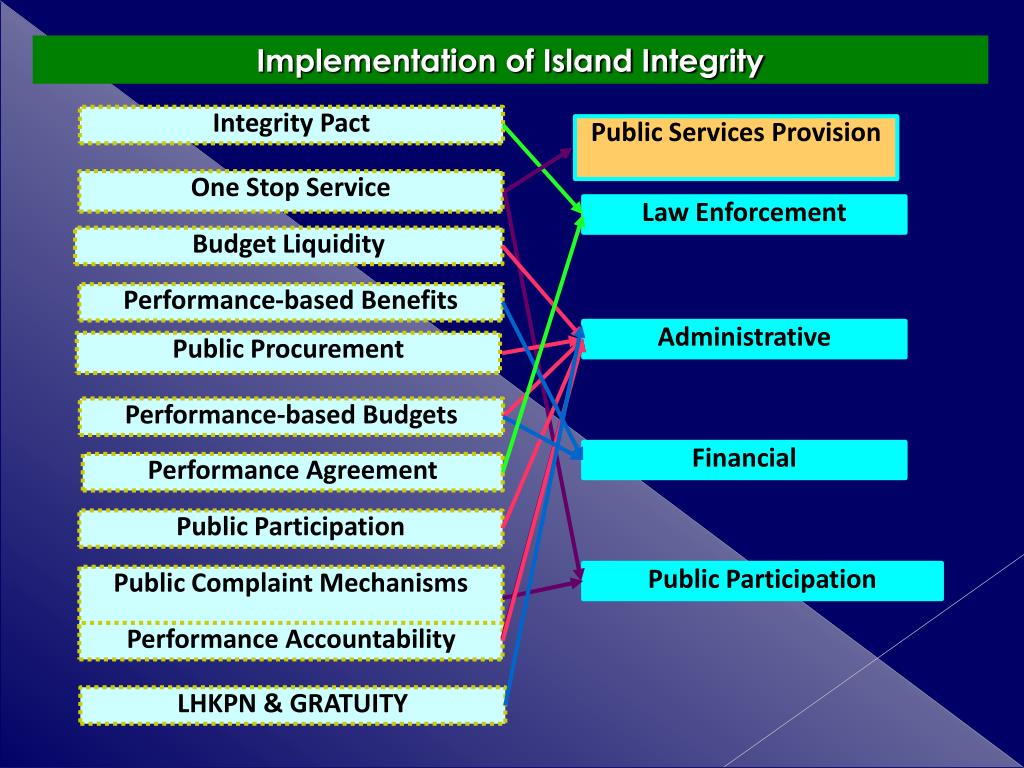 Implementation of Island Integrity

Integrity Pact

One Stop Service

Budget Liquidity

Performance-based Benefits

Public Procurement

Performance-based Budgets

Performance Agreement

Public Participation

Public Complaint Mechanisms

Performance Accountability

LHKPN & GRATUITY

Public Services Provision

Law Enforcement

Administrative

Financial

Public Participation